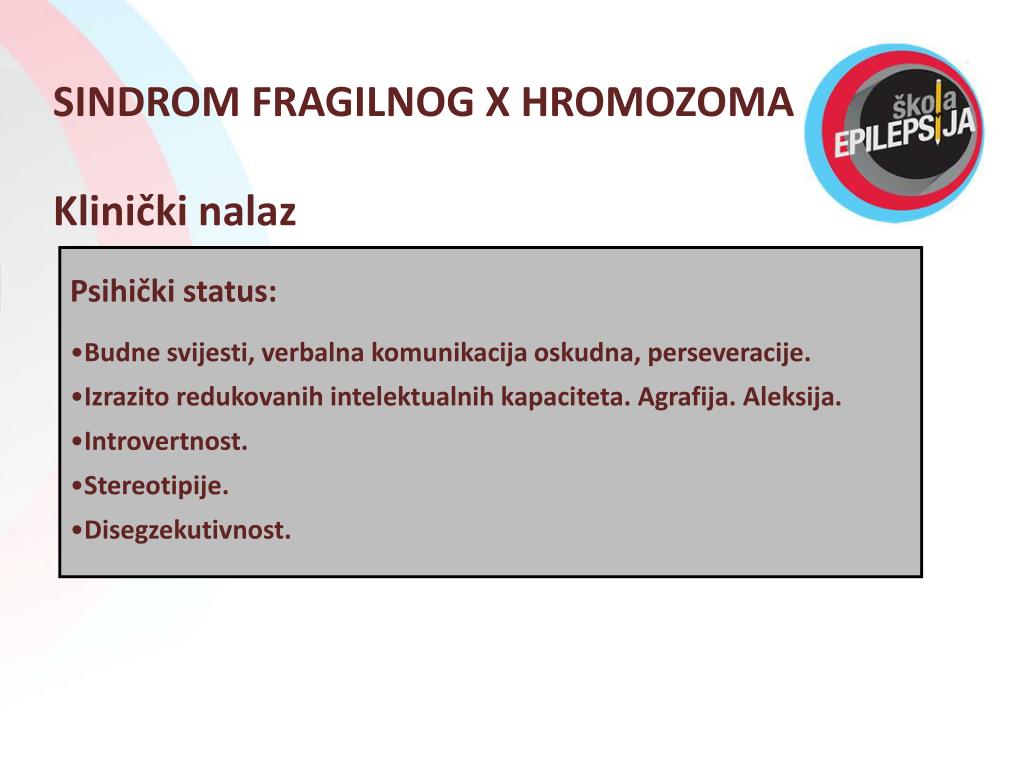 SINDROM FRAGILNOG X HROMOZOMA

škola EPILEPSIJA

Klinički nalaz

Psihički status:

•Budne svijesti, verbalna komunikacija oskudna, perseveracije.
•Izrazito redukovanih intelektualnih kapaciteta. Agrafija. Aleksija.
•Introvertnost.
•Stereotipije.
•Disegzekutivnost.